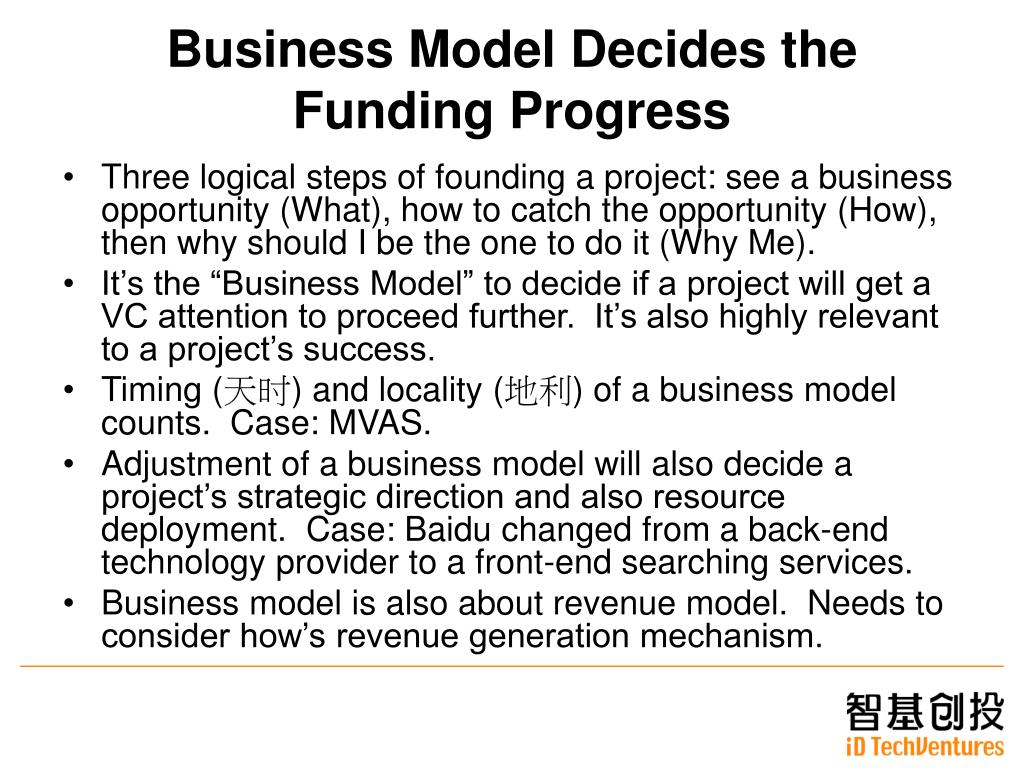 Business Model Decides the Funding Progress

• Three logical steps of founding a project: see a business opportunity (What), how to catch the opportunity (How), then why should I be the one to do it (Why Me).
• It’s the “Business Model” to decide if a project will get a VC attention to proceed further. It’s also highly relevant to a project’s success.
• Timing (天时) and locality (地利) of a business model counts. Case: MVAS.
• Adjustment of a business model will also decide a project’s strategic direction and also resource deployment. Case: Baidu changed from a back-end technology provider to a front-end searching services.
• Business model is also about revenue model. Needs to consider how’s revenue generation mechanism.

智基创投
iD TechVentures